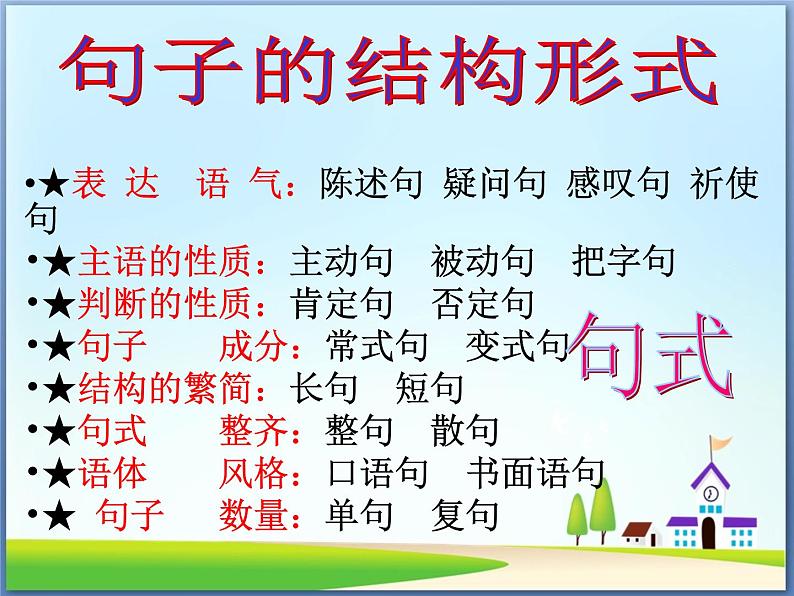 句子的结构形式

•★表 达 语 气：陈述句 疑问句 感叹句 祈使句

•★主语的性质：主动句 被动句 把字句

•★判断的性质：肯定句 否定句

•★句子 成分：常式句 变式句

•★结构的繁简：长句 短句

•★句式 整齐：整句 散句

•★语体 风格：口语句 书面语句

•★ 句子 数量：单句 复句

句式